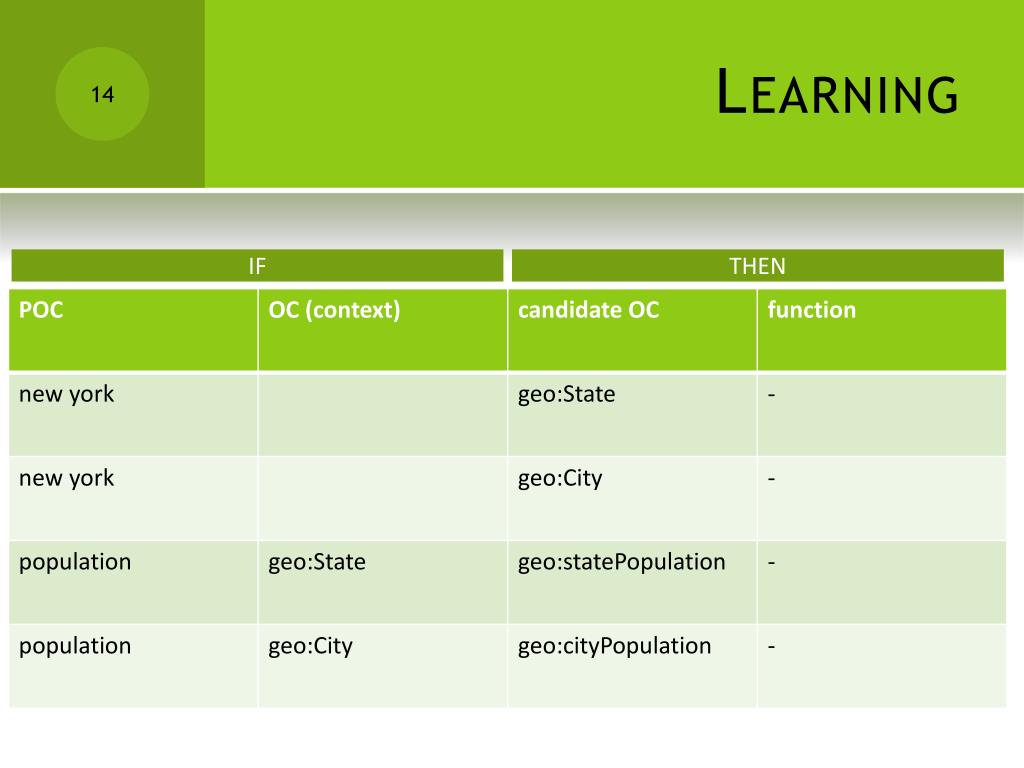 14

LEARNING

IF

THEN

| POC | OC (context) | candidate OC | function |
|---|---|---|---|
| new york | | geo:State | - |
| new york | | geo:City | - |
| population | geo:State | geo:statePopulation | - |
| population | geo:City | geo:cityPopulation | - |